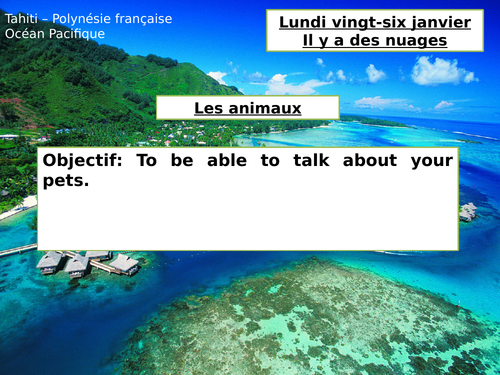 Tahiti – Polynésie française
Océan Pacifique

Lundi vingt-six janvier
Il y a des nuages

Les animaux

Objectif: To be able to talk about your pets.